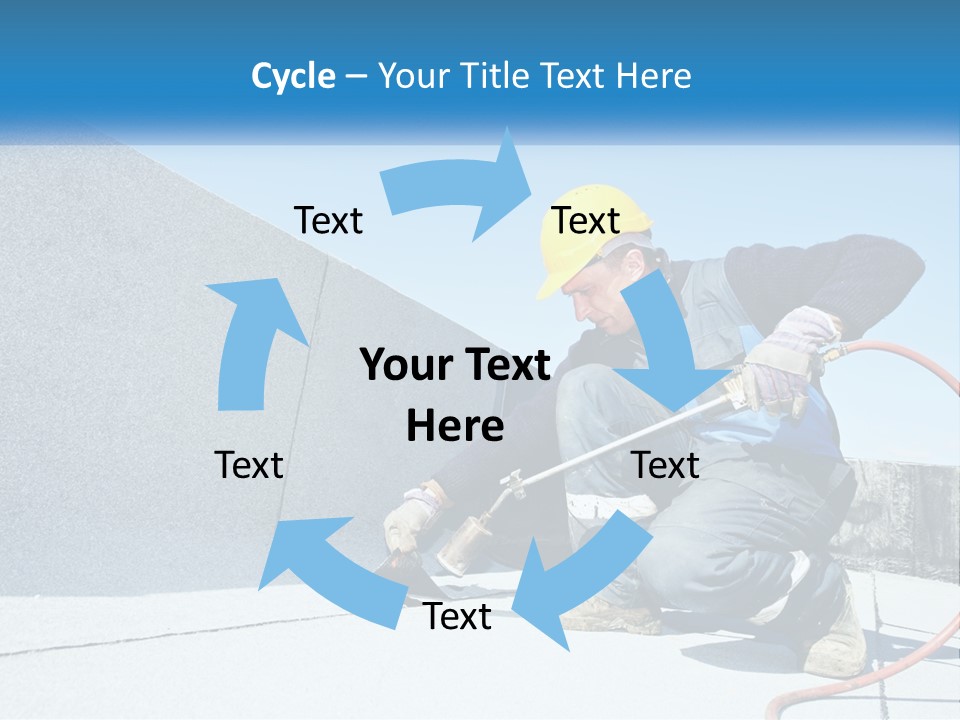 Cycle – Your Title Text Here

Text

Text

Your Text Here

Text

Text

Text